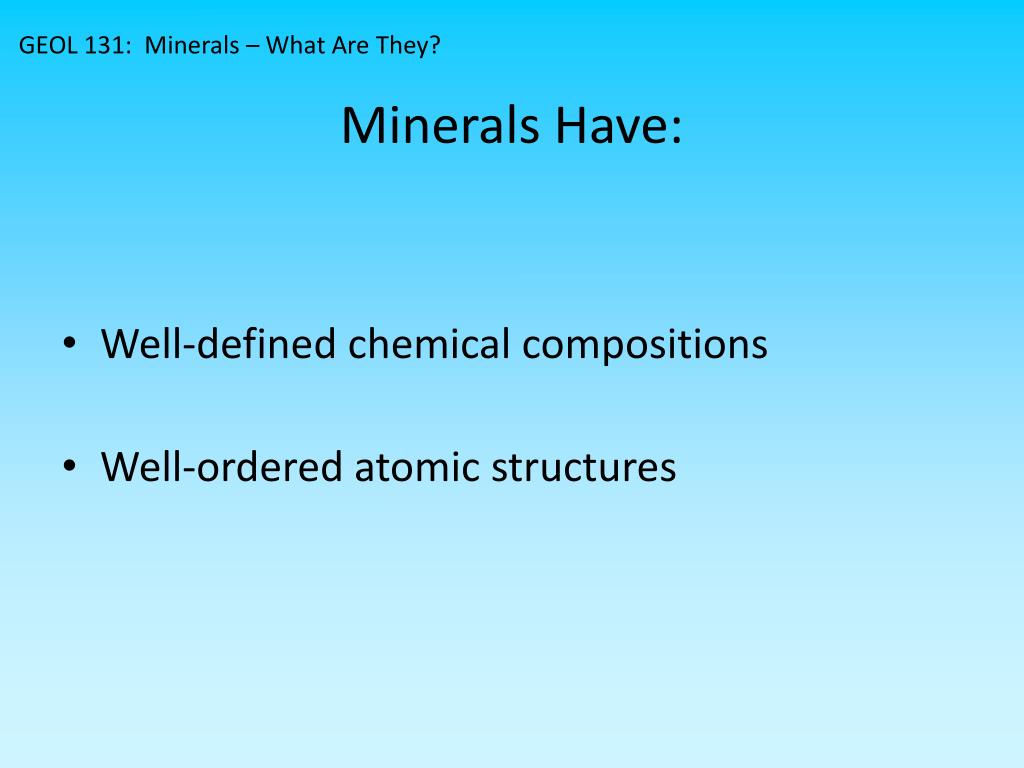 GEOL 131: Minerals – What Are They?

Minerals Have:

• Well-defined chemical compositions

• Well-ordered atomic structures